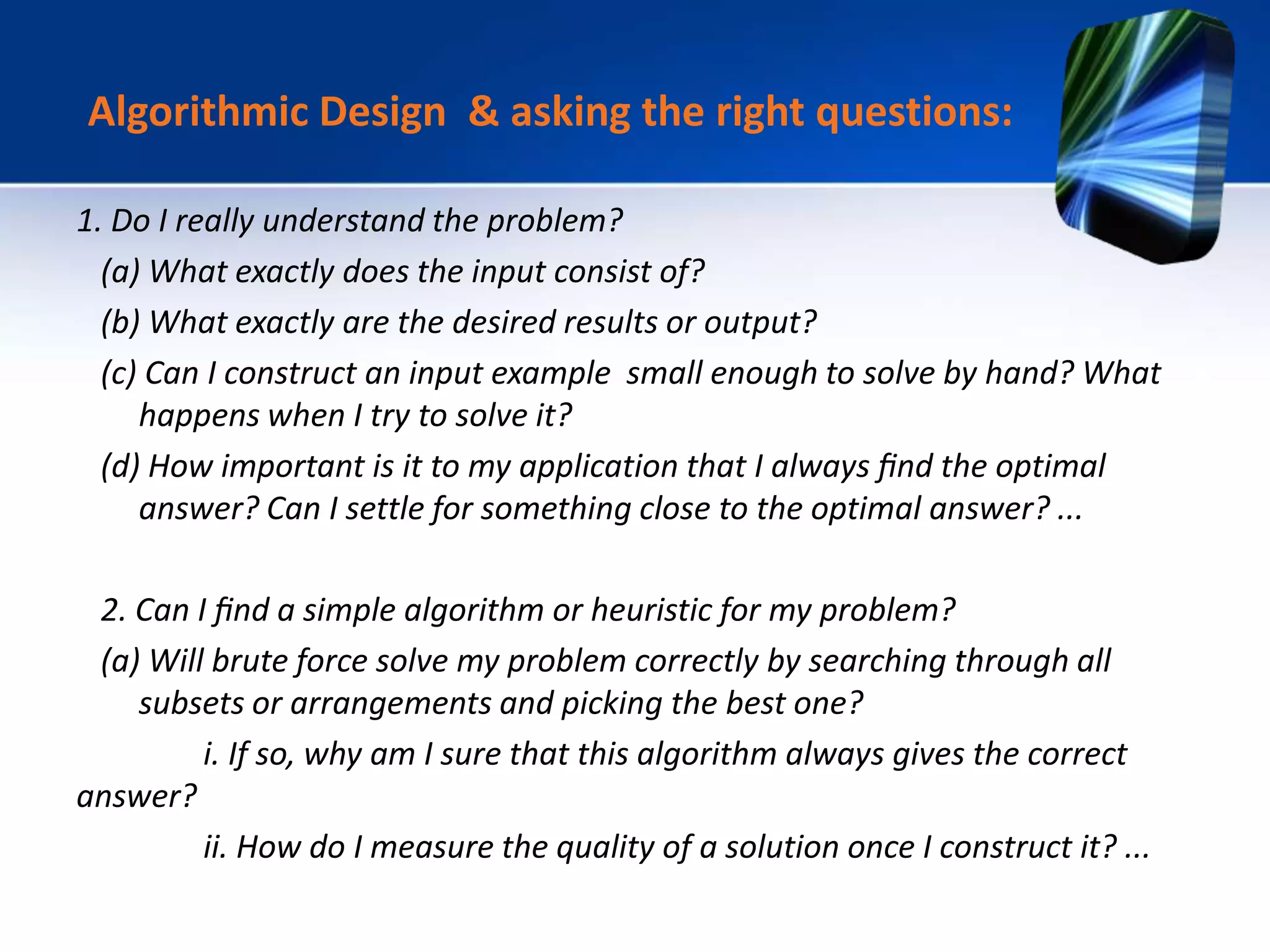 Algorithmic Design & asking the right questions:

1. Do I really understand the problem?

(a) What exactly does the input consist of?

(b) What exactly are the desired results or output?

(c) Can I construct an input example small enough to solve by hand? What happens when I try to solve it?

(d) How important is it to my application that I always find the optimal answer? Can I settle for something close to the optimal answer? ...

2. Can I find a simple algorithm or heuristic for my problem?

(a) Will brute force solve my problem correctly by searching through all subsets or arrangements and picking the best one?

i. If so, why am I sure that this algorithm always gives the correct answer?

ii. How do I measure the quality of a solution once I construct it? ...